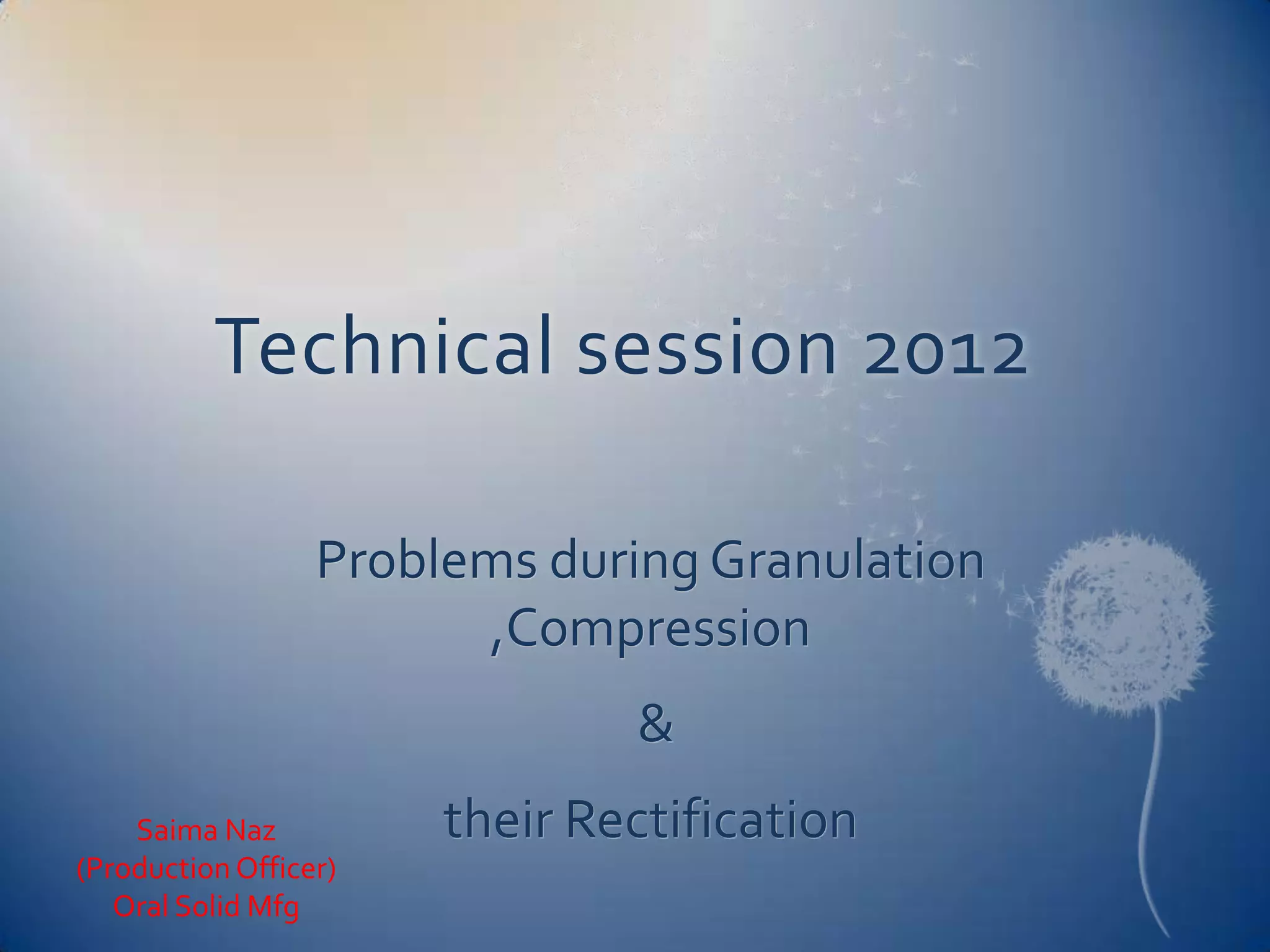 Technical session 2012

Problems during Granulation ,Compression

&

their Rectification

Saima Naz
(Production Officer)
Oral Solid Mfg